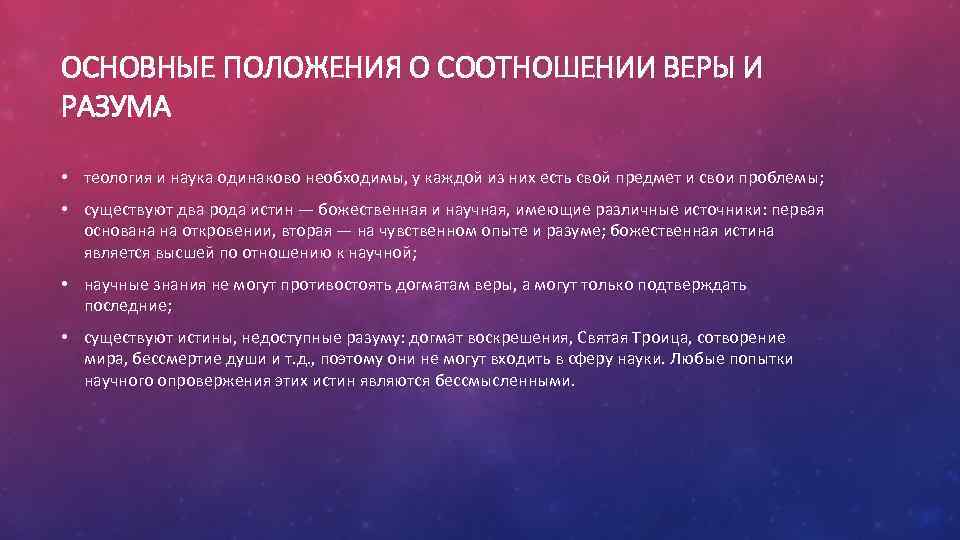 ОСНОВНЫЕ ПОЛОЖЕНИЯ О СООТНОШЕНИИ ВЕРЫ И РАЗУМА

• теология и наука одинаково необходимы, у каждой из них есть свой предмет и свои проблемы;

• существуют два рода истин — божественная и научная, имеющие различные источники: первая основана на откровении, вторая — на чувственном опыте и разуме; божественная истина является высшей по отношению к научной;

• научные знания не могут противостоять догматам веры, а могут только подтверждать последние;

• существуют истины, недоступные разуму: догмат воскрешения, Святая Троица, сотворение мира, бессмертие души и т.д., поэтому они не могут входить в сферу науки. Любые попытки научного опровержения этих истин являются бессмысленными.